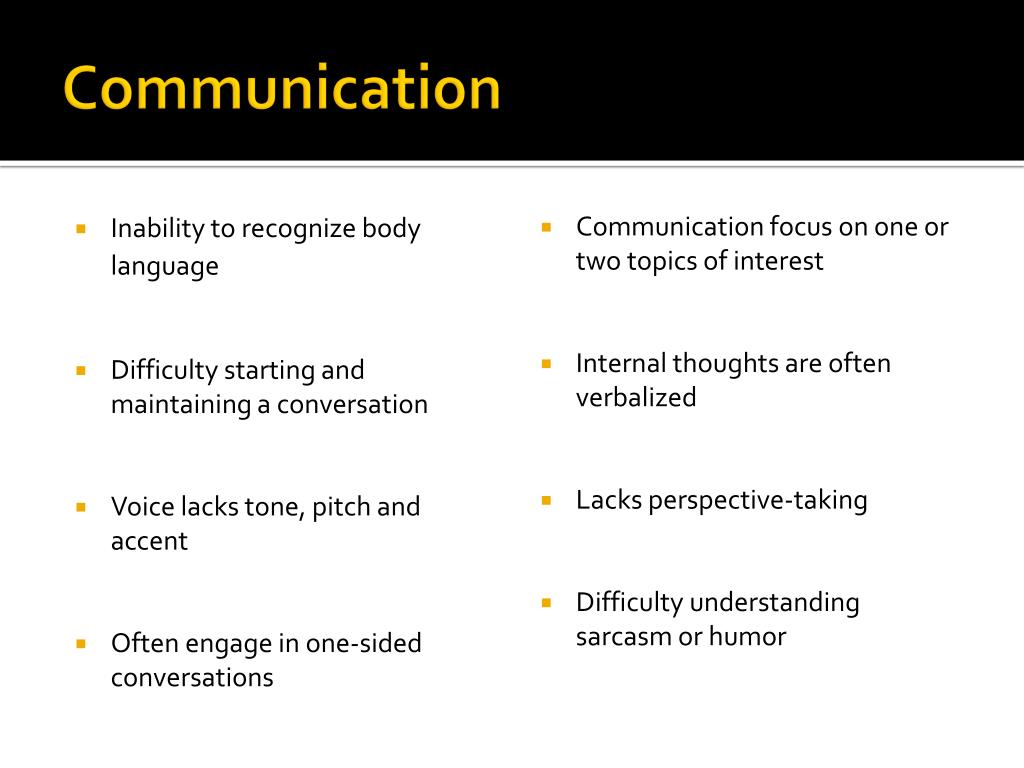 Communication

- Inability to recognize body language
- Difficulty starting and maintaining a conversation
- Voice lacks tone, pitch and accent
- Often engage in one-sided conversations

- Communication focus on one or two topics of interest
- Internal thoughts are often verbalized
- Lacks perspective-taking
- Difficulty understanding sarcasm or humor